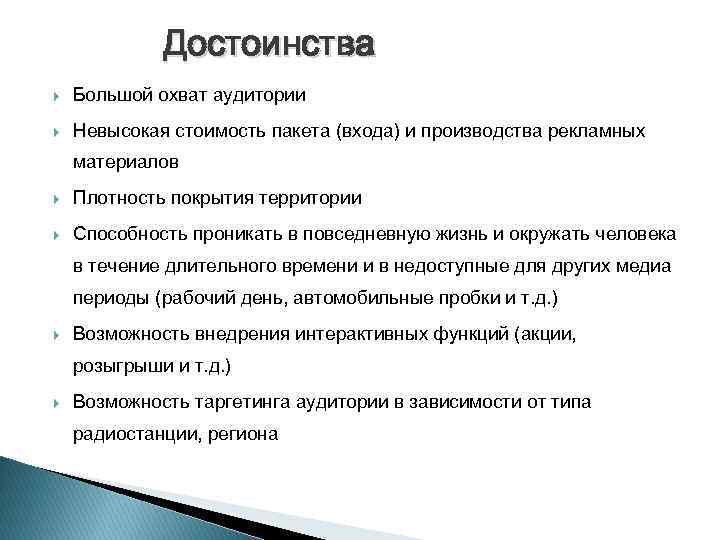 Достоинства

Большой охват аудитории

Невысокая стоимость пакета (входа) и производства рекламных материалов

Плотность покрытия территории

Способность проникать в повседневную жизнь и окружать человека в течение длительного времени и в недоступные для других медиа периоды (рабочий день, автомобильные пробки и т.д.)

Возможность внедрения интерактивных функций (акции, розыгрыши и т.д.)

Возможность таргетинга аудитории в зависимости от типа радиостанции, региона